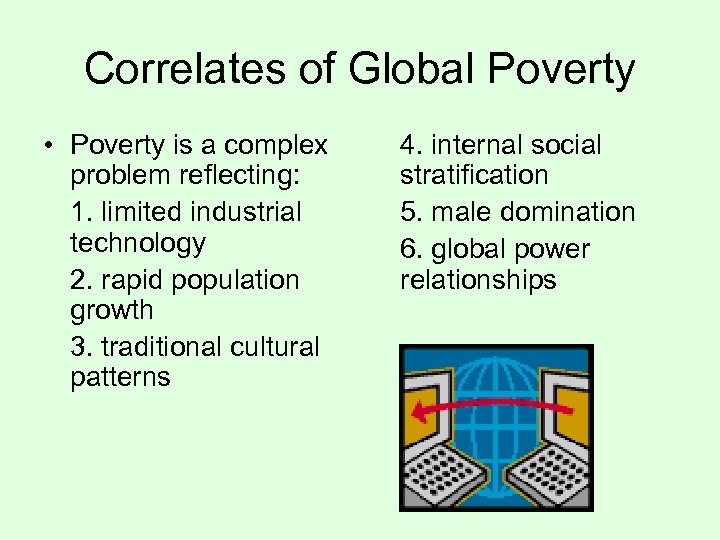 Correlates of Global Poverty

• Poverty is a complex problem reflecting:

1. limited industrial technology

2. rapid population growth

3. traditional cultural patterns

4. internal social stratification

5. male domination

6. global power relationships